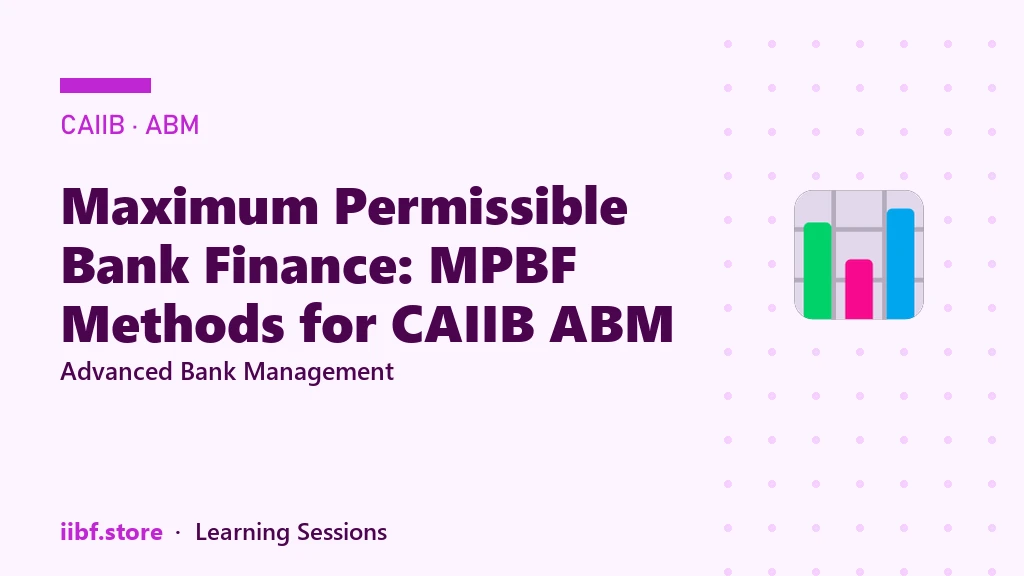 CAIIB · ABM

Maximum Permissible Bank Finance: MPBF Methods for CAIIB ABM

Advanced Bank Management

iibf.store · Learning Sessions